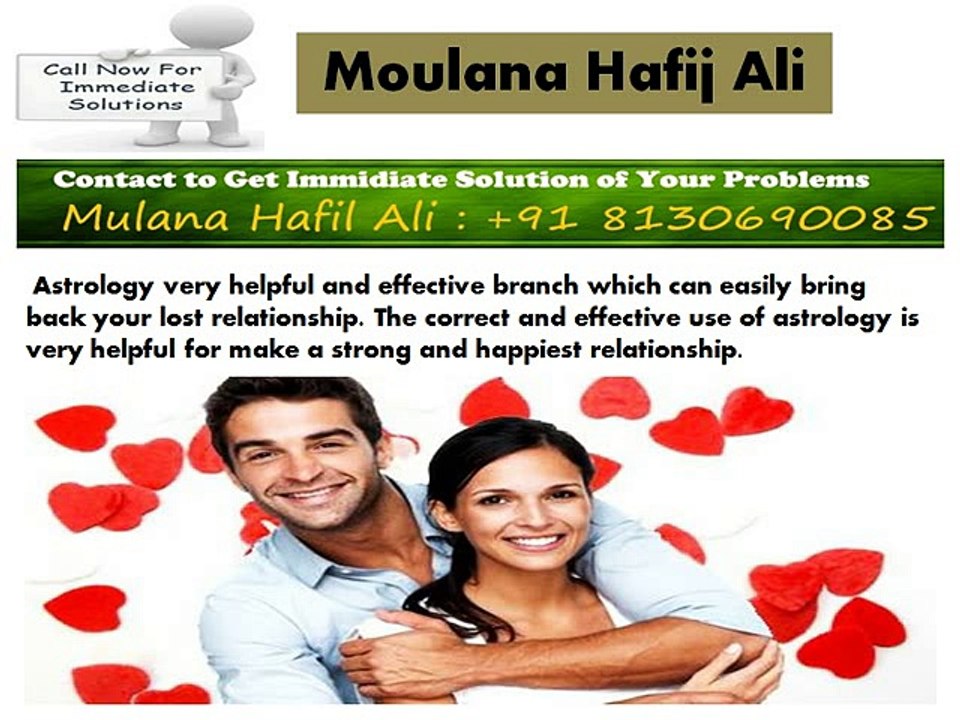 Call Now For Immediate Solutions

Moulana Hafij Ali

Contact to Get Immidiate Solution of Your Problems

Mulana Hafil Ali : +91 8130690085

Astrology very helpful and effective branch which can easily bring back your lost relationship. The correct and effective use of astrology is very helpful for make a strong and happiest relationship.